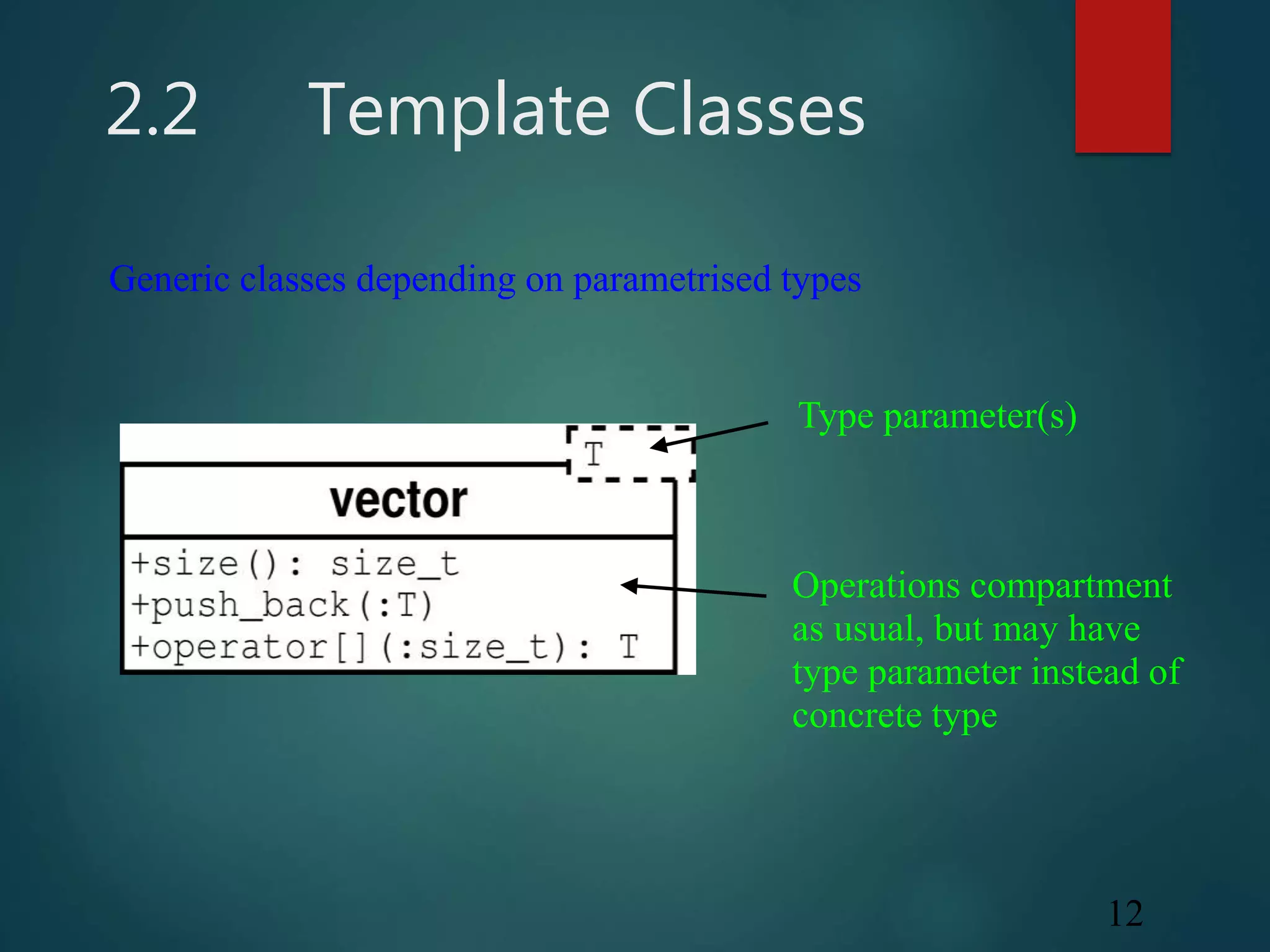 2.2 Template Classes

Generic classes depending on parametrised types

T

vector

+size(): size_t
+push_back(:T)
+operator[](:size_t): T

Type parameter(s)

Operations compartment as usual, but may have type parameter instead of concrete type

12